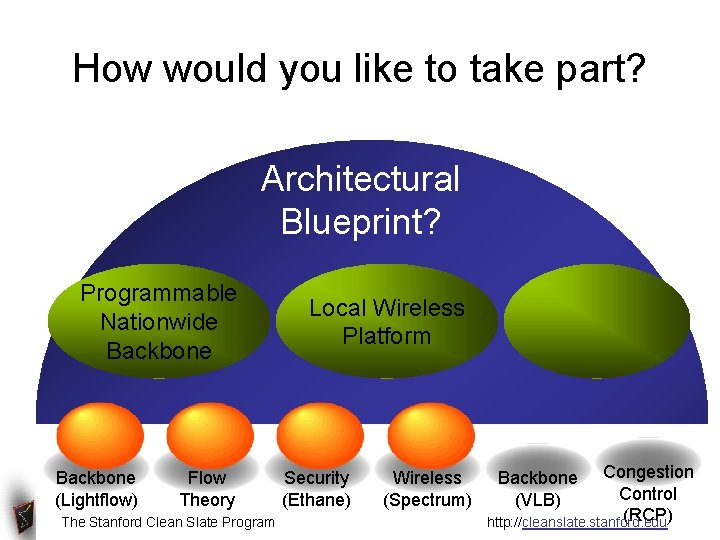 How would you like to take part?

Architectural Blueprint?

Programmable Nationwide Backbone

Local Wireless Platform

Backbone (Lightflow)

Flow Theory

Security (Ethane)

Wireless (Spectrum)

Backbone (VLB)

Congestion Control (RCP)

The Stanford Clean Slate Program

http://cleanslate.stanford.edu